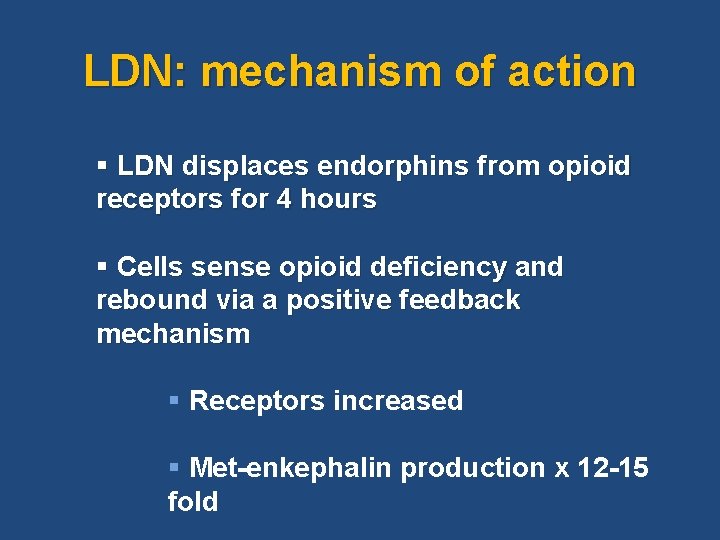 LDN: mechanism of action

▪ LDN displaces endorphins from opioid receptors for 4 hours

▪ Cells sense opioid deficiency and rebound via a positive feedback mechanism

▪ Receptors increased

▪ Met-enkephalin production x 12-15 fold